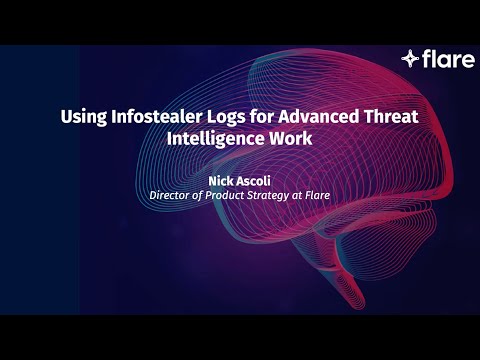 flare

Using Infostealer Logs for Advanced Threat Intelligence Work

Nick Ascoli
Director of Product Strategy at Flare